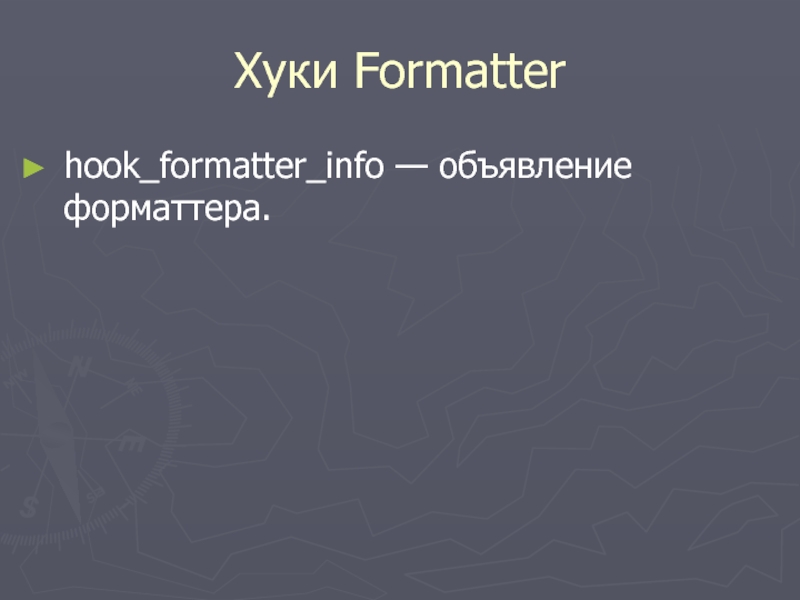 Хуки Formatter

► hook_formatter_info — объявление форматтера.